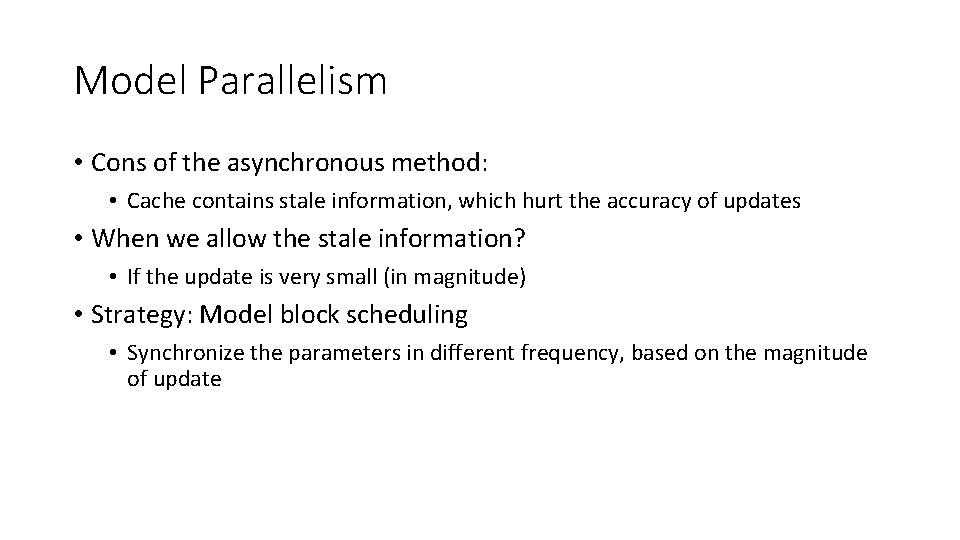 Model Parallelism

• Cons of the asynchronous method:

• Cache contains stale information, which hurt the accuracy of updates

• When we allow the stale information?

• If the update is very small (in magnitude)

• Strategy: Model block scheduling

• Synchronize the parameters in different frequency, based on the magnitude of update